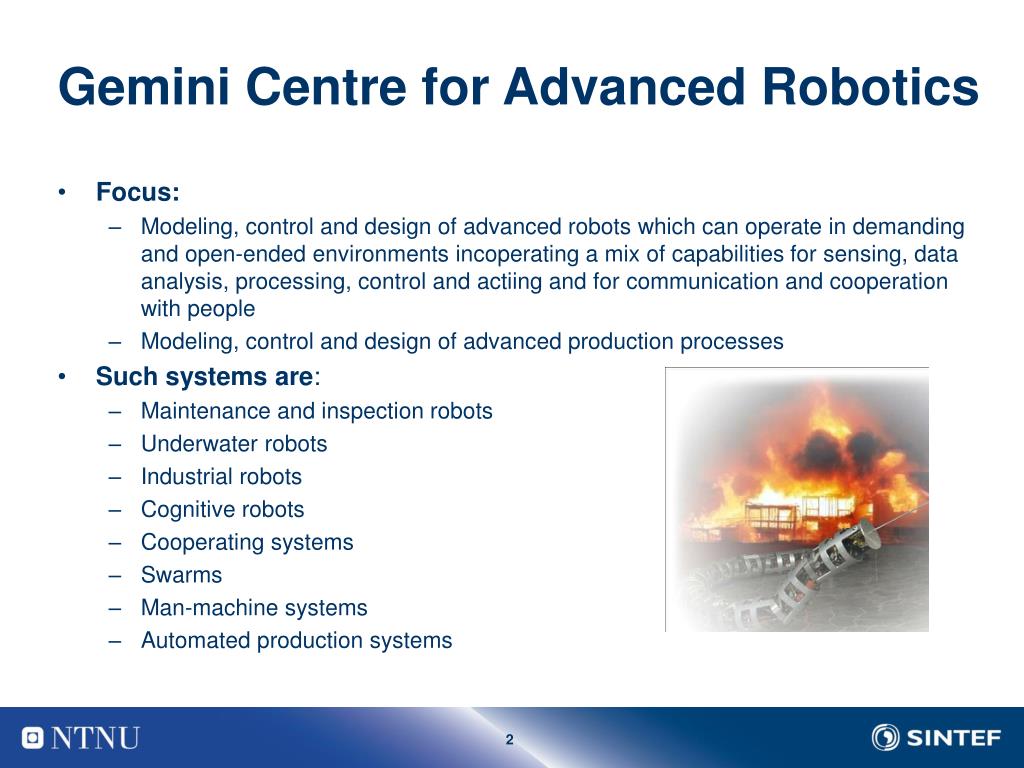 Gemini Centre for Advanced Robotics

• Focus:
– Modeling, control and design of advanced robots which can operate in demanding and open-ended environments incoperating a mix of capabilities for sensing, data analysis, processing, control and actiing and for communication and cooperation with people
– Modeling, control and design of advanced production processes

• Such systems are:
– Maintenance and inspection robots
– Underwater robots
– Industrial robots
– Cognitive robots
– Cooperating systems
– Swarms
– Man-machine systems
– Automated production systems

NTNU

2

SINTEF